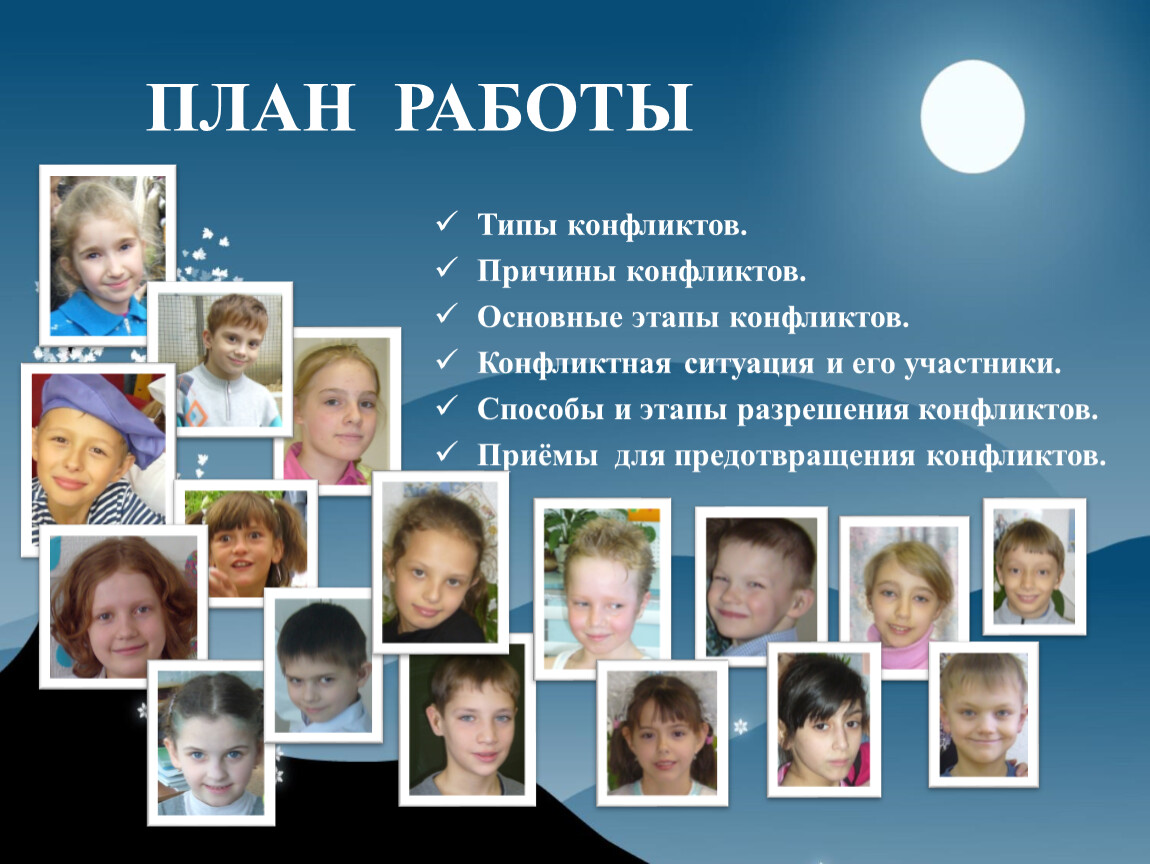 ПЛАН РАБОТЫ

✓ Типы конфликтов.
✓ Причины конфликтов.
✓ Основные этапы конфликтов.
✓ Конфликтная ситуация и его участники.
✓ Способы и этапы разрешения конфликтов.
✓ Приёмы для предотвращения конфликтов.